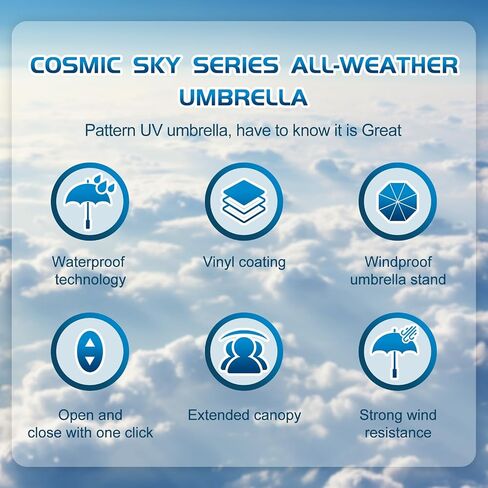 COSMIC SKY SERIES ALL-WEATHER UMBRELLA

Pattern UV umbrella, have to know it is Great

Waterproof technology

Vinyl coating

Windproof umbrella stand

Open and close with one click

Extended canopy

Strong wind resistance